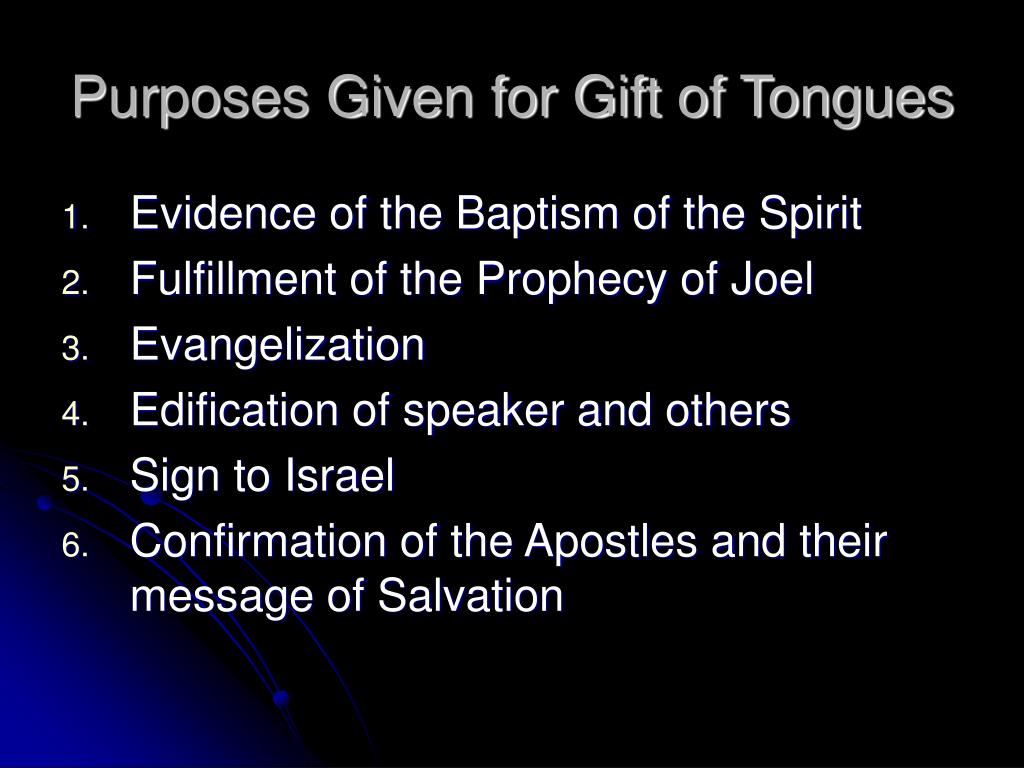 Purposes Given for Gift of Tongues

1. Evidence of the Baptism of the Spirit
2. Fulfillment of the Prophecy of Joel
3. Evangelization
4. Edification of speaker and others
5. Sign to Israel
6. Confirmation of the Apostles and their message of Salvation